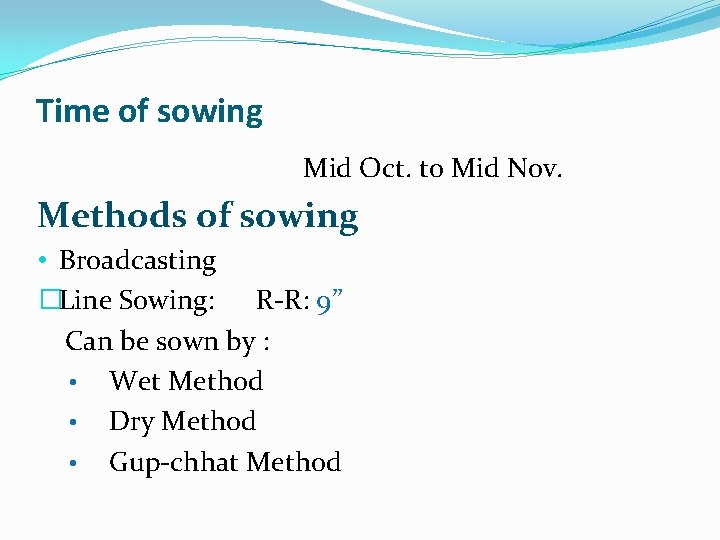 Time of sowing

Mid Oct. to Mid Nov.

Methods of sowing

• Broadcasting

□Line Sowing: R-R: 9”

Can be sown by :

• Wet Method
• Dry Method
• Gup-chhat Method